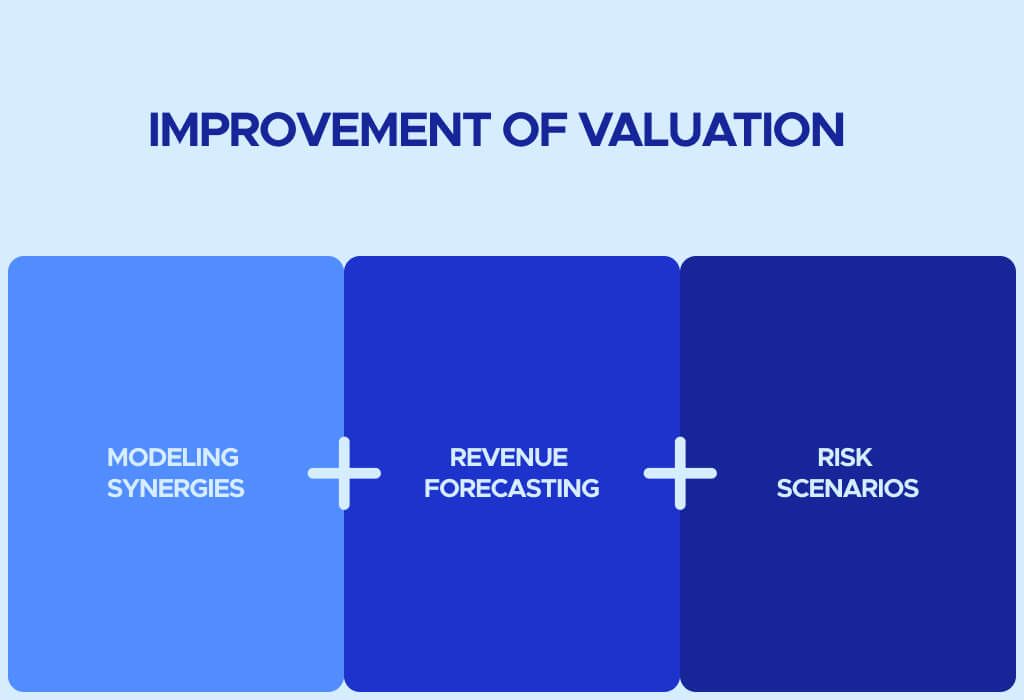 IMPROVEMENT OF VALUATION

MODELING SYNERGIES

+

REVENUE FORECASTING

+

RISK SCENARIOS